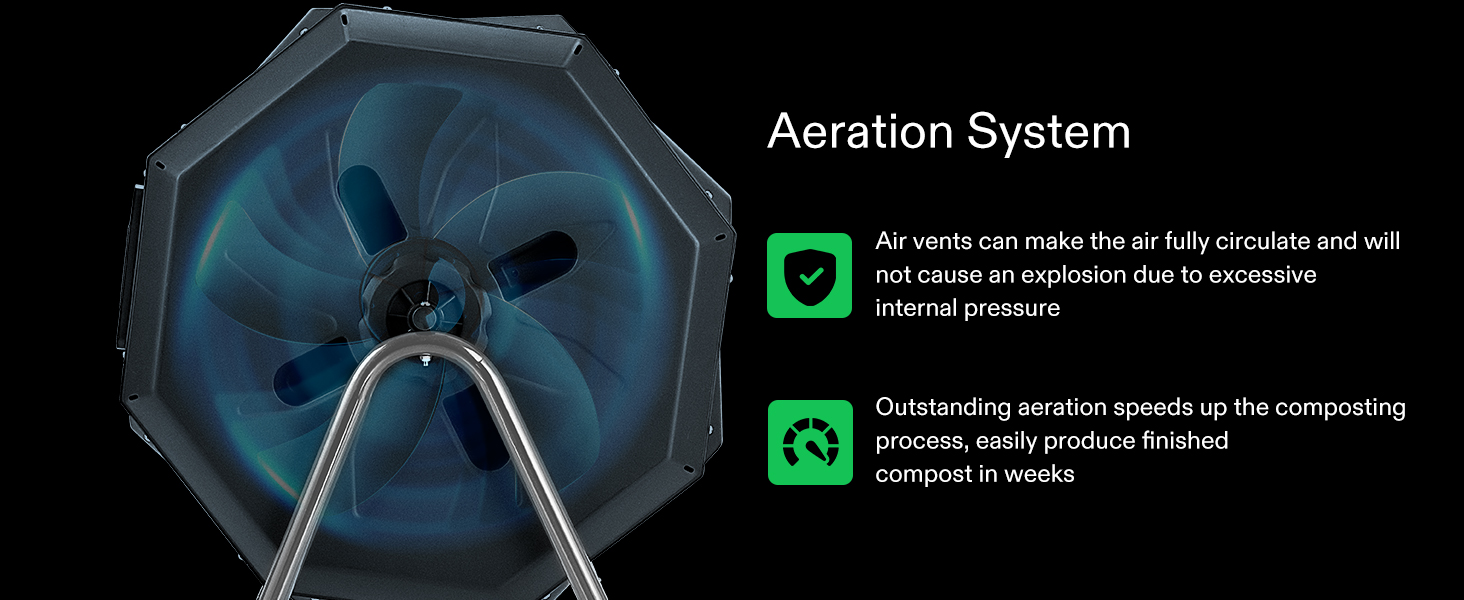 Aeration System

Air vents can make the air fully circulate and will not cause an explosion due to excessive internal pressure

Outstanding aeration speeds up the composting process, easily produce finished compost in weeks